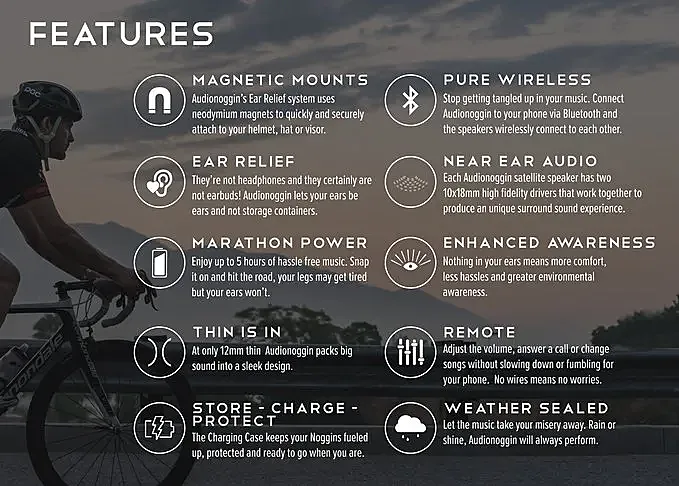 FEATURES

MAGNETIC MOUNTS
Audionoggin's Ear Relief system uses neodymium magnets to quickly and securely attach to your helmet, hat or visor.

EAR RELIEF
They're not headphones and they certainly are not earbuds! Audionoggin lets your ears be ears and not storage containers.

MARATHON POWER
Enjoy up to 5 hours of hassle free music. Snap it on and hit the road, your legs may get tired but your ears won't.

THIN IS IN
At only 12mm thin Audionoggin packs big sound into a sleek design.

STORE - CHARGE - PROTECT
The Charging Case keeps your Noggins fueled up, protected and ready to go when you are.

PURE WIRELESS
Stop getting tangled up in your music. Connect Audionoggin to your phone via Bluetooth and the speakers wirelessly connect to each other.

NEAR EAR AUDIO
Each Audionoggin satellite speaker has two 10x18mm high fidelity drivers that work together to produce an unique surround sound experience.

ENHANCED AWARENESS
Nothing in your ears means more comfort, less hassles and greater environmental awareness.

REMOTE
Adjust the volume, answer a call or change songs without slowing down or fumbling for your phone. No wires means no worries.

WEATHER SEALED
Let the music take your misery away. Rain or shine, Audionoggin will always perform.

POC

nondale